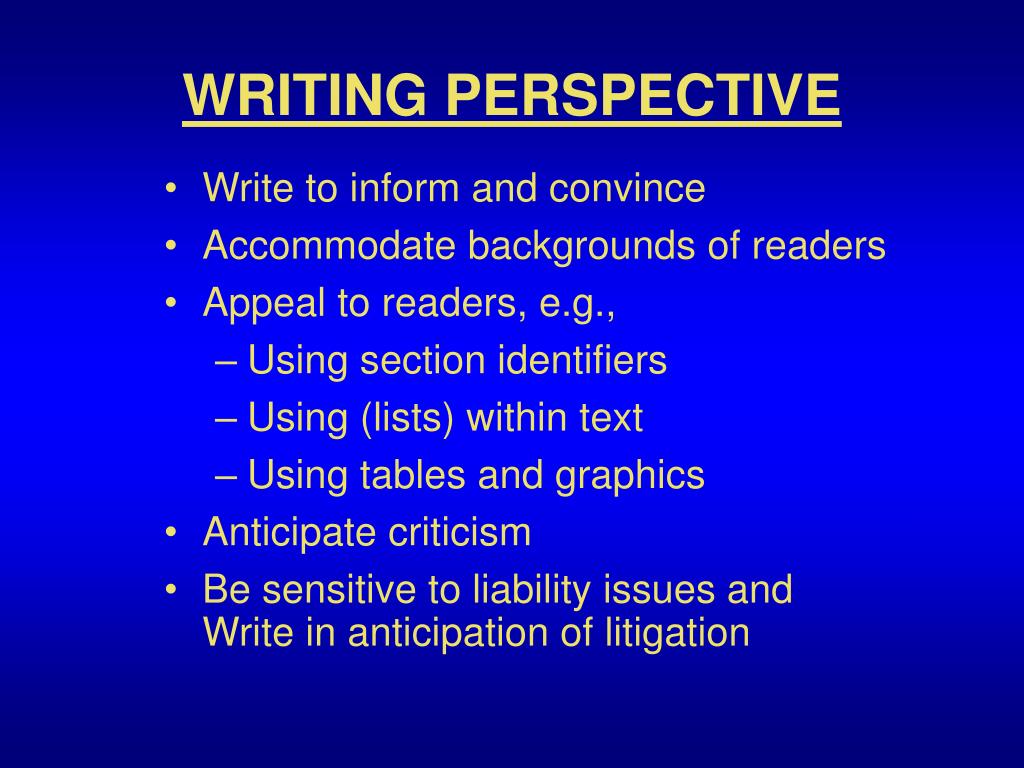 WRITING PERSPECTIVE

• Write to inform and convince
• Accommodate backgrounds of readers
• Appeal to readers, e.g.,
  – Using section identifiers
  – Using (lists) within text
  – Using tables and graphics
• Anticipate criticism
• Be sensitive to liability issues and Write in anticipation of litigation